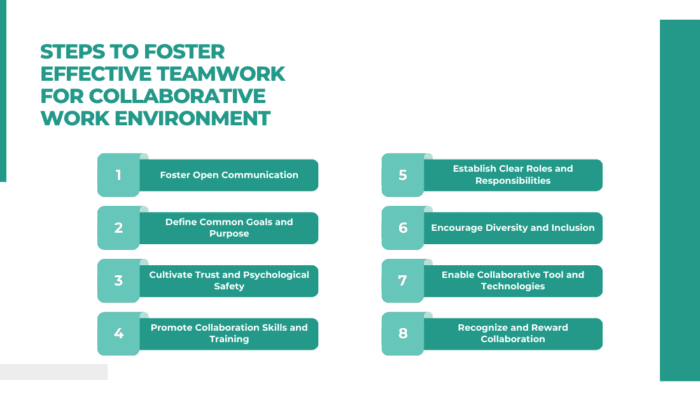 STEPS TO FOSTER EFFECTIVE TEAMWORK FOR COLLABORATIVE WORK ENVIRONMENT

1 Foster Open Communication

2 Define Common Goals and Purpose

3 Cultivate Trust and Psychological Safety

4 Promote Collaboration Skills and Training

5 Establish Clear Roles and Responsibilities

6 Encourage Diversity and Inclusion

7 Enable Collaborative Tool and Technologies

8 Recognize and Reward Collaboration